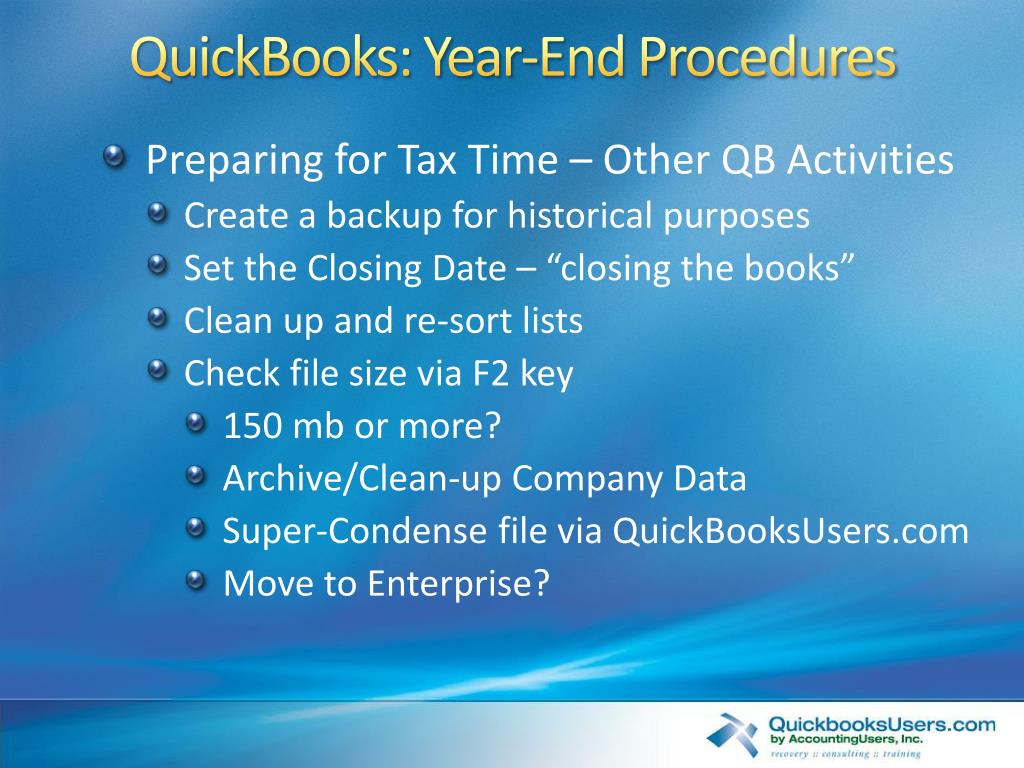 QuickBooks: Year-End Procedures

Preparing for Tax Time – Other QB Activities

Create a backup for historical purposes

Set the Closing Date – “closing the books”

Clean up and re-sort lists

Check file size via F2 key

150 mb or more?

Archive/Clean-up Company Data

Super-Condense file via QuickBooksUsers.com

Move to Enterprise?

QuickbooksUsers.com
by AccountingUsers, Inc.
recovery :: consulting :: training